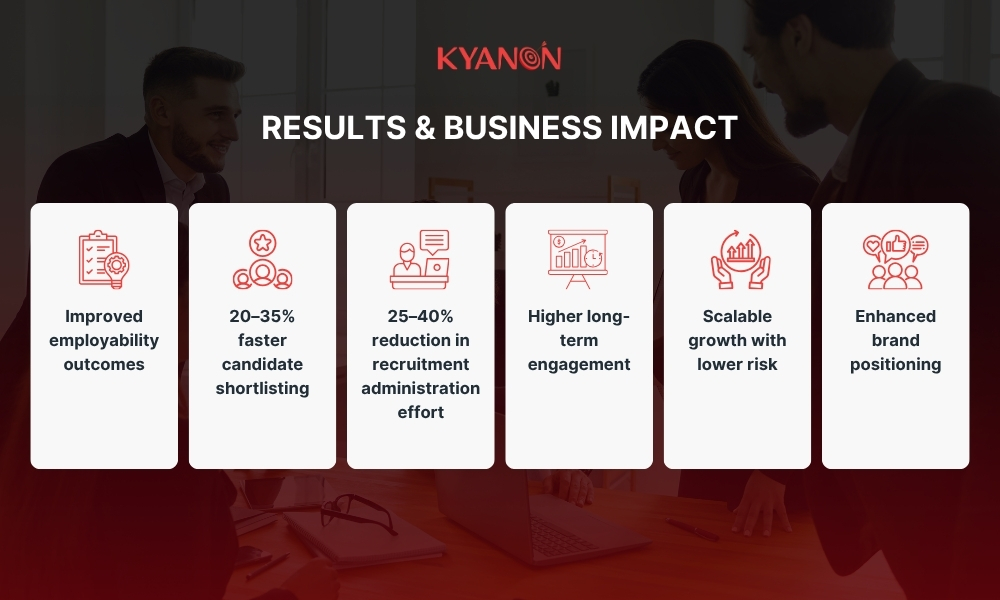 KYANON

RESULTS & BUSINESS IMPACT

Improved employability outcomes

20–35% faster candidate shortlisting

25–40% reduction in recruitment administration effort

Higher long-term engagement

Scalable growth with lower risk

Enhanced brand positioning